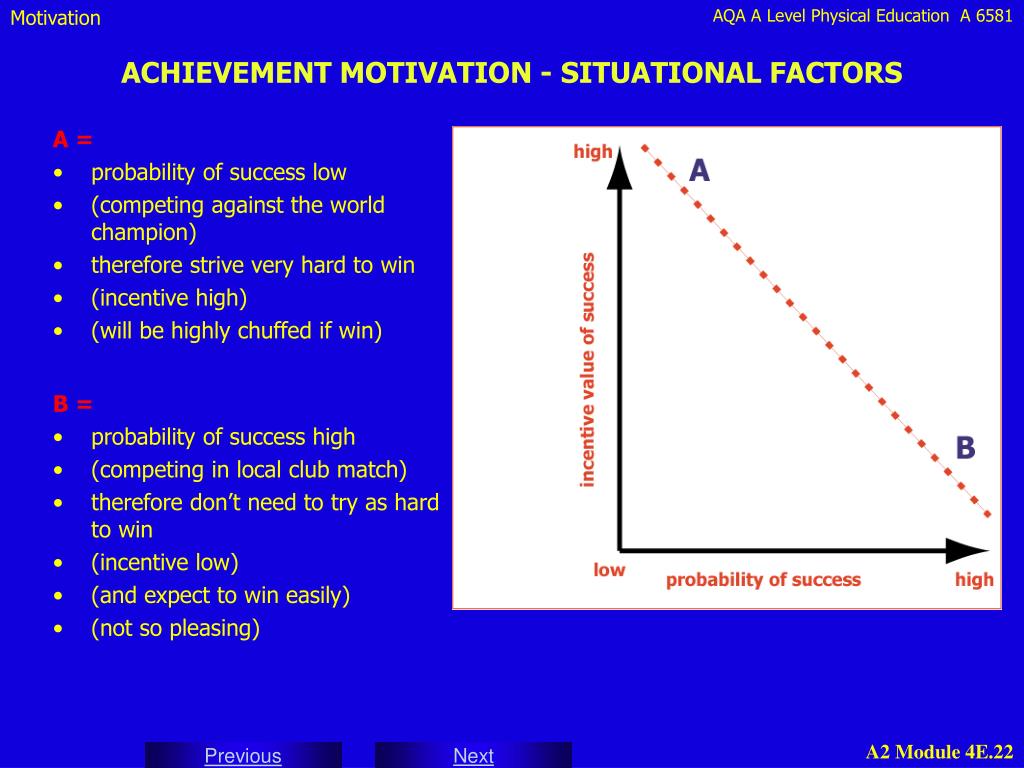 Motivation

AQA A Level Physical Education A 6581

ACHIEVEMENT MOTIVATION - SITUATIONAL FACTORS

A =
• probability of success low
• (competing against the world champion)
• therefore strive very hard to win
• (incentive high)
• (will be highly chuffed if win)

B =
• probability of success high
• (competing in local club match)
• therefore don't need to try as hard to win
• (incentive low)
• (and expect to win easily)
• (not so pleasing)

high
A
incentive value of success
B
low
probability of success
high

Previous
Next
A2 Module 4E.22